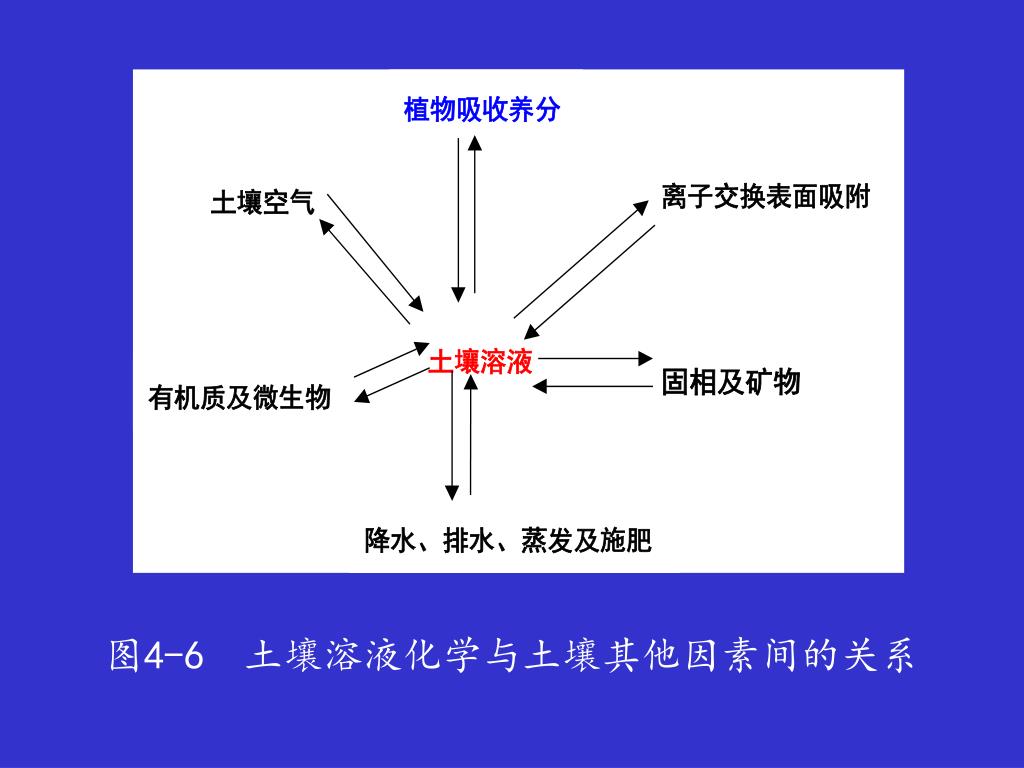 植物吸收养分

土壤空气

离子交换表面吸附

土壤溶液

有机质及微生物

固相及矿物

降水、排水、蒸发及施肥

图4-6　土壤溶液化学与土壤其他因素间的关系